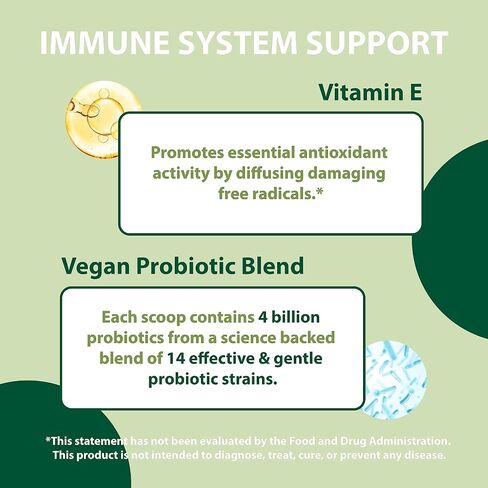 IMMUNE SYSTEM SUPPORT

Vitamin E

Promotes essential antioxidant activity by diffusing damaging free radicals.*

Vegan Probiotic Blend

Each scoop contains 4 billion probiotics from a science backed blend of 14 effective & gentle probiotic strains.

*This statement has not been evaluated by the Food and Drug Administration. This product is not intended to diagnose, treat, cure, or prevent any disease.